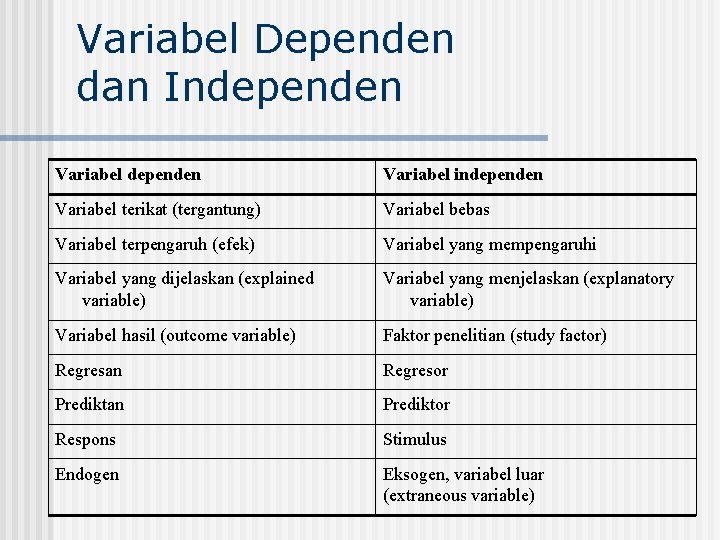 Variabel Dependen dan Independen

| Variabel dependen | Variabel independen |
|---|---|
| Variabel terikat (tergantung) | Variabel bebas |
| Variabel terpengaruh (efek) | Variabel yang mempengaruhi |
| Variabel yang dijelaskan (explained variable) | Variabel yang menjelaskan (explanatory variable) |
| Variabel hasil (outcome variable) | Faktor penelitian (study factor) |
| Regresan | Regresor |
| Prediktan | Prediktor |
| Respons | Stimulus |
| Endogen | Eksogen, variabel luar (extraneous variable) |